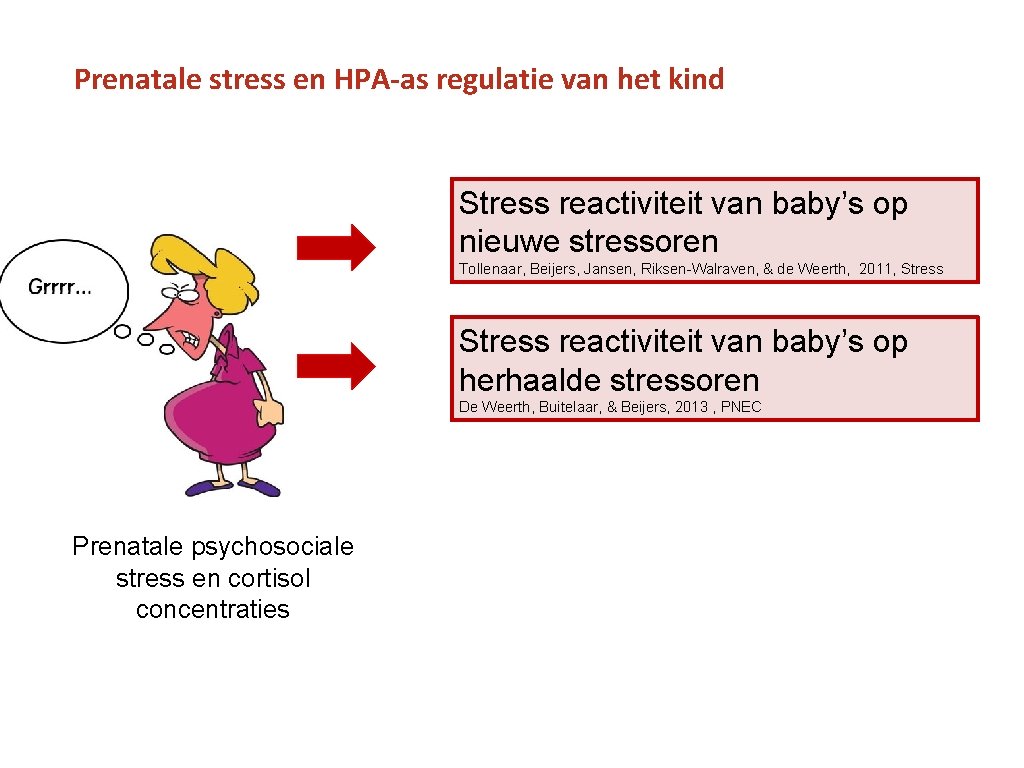 Prenatale stress en HPA-as regulatie van het kind

Grrrr...

Stress reactiviteit van baby's op nieuwe stressoren
Tollenaar, Beijers, Jansen, Riksen-Walraven, & de Weerth, 2011, Stress

Stress reactiviteit van baby's op herhaalde stressoren
De Weerth, Buitelaar, & Beijers, 2013 , PNEC

Prenatale psychosociale stress en cortisol concentraties